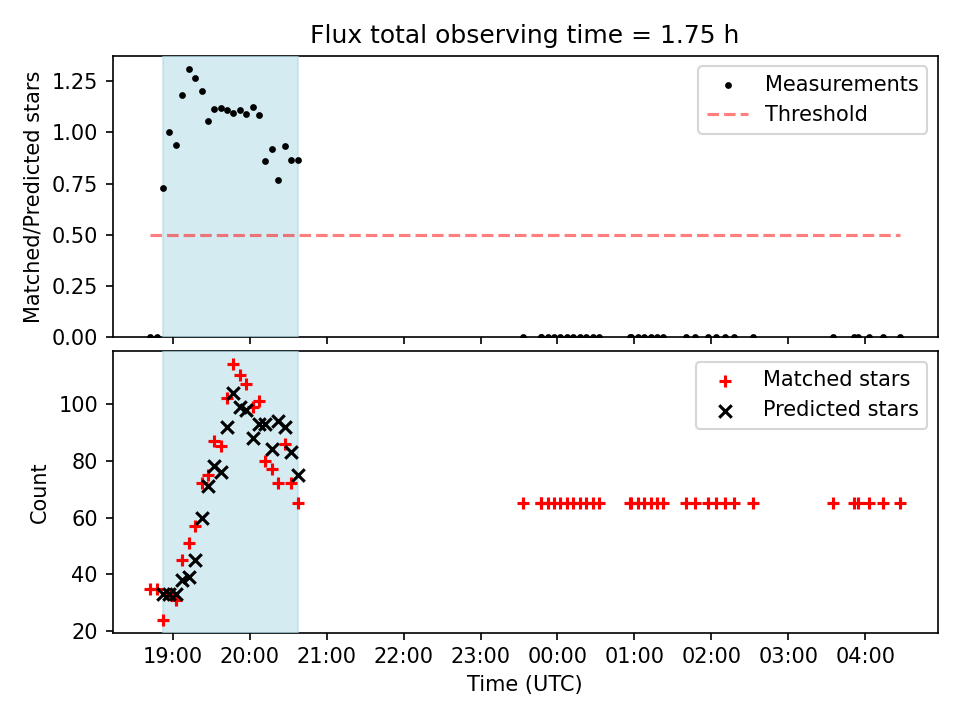 Flux total observing time = 1.75 h

Matched/Predicted stars

1.25
1.00
0.75
0.50
0.25
0.00

Measurements
Threshold

Count

100
80
60
40
20

Matched stars
Predicted stars

19:00 20:00 21:00 22:00 23:00 00:00 01:00 02:00 03:00 04:00

Time (UTC)